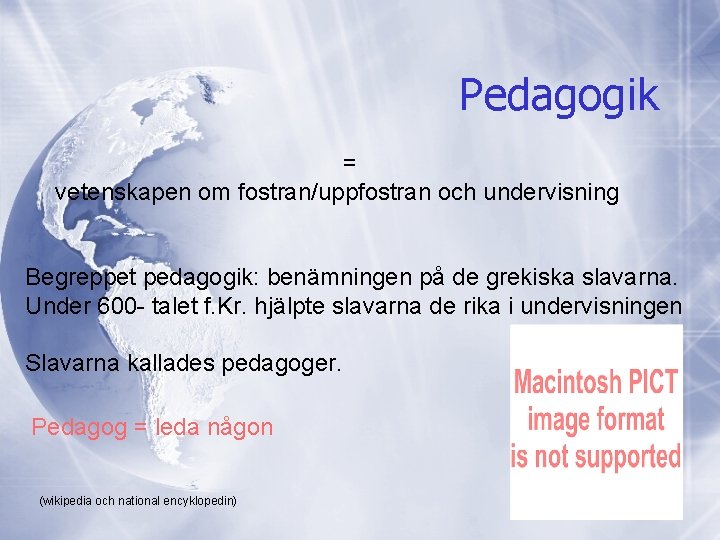 Pedagogik

=
vetenskapen om fostran/uppfostran och undervisning

Begreppet pedagogik: benämningen på de grekiska slavarna. Under 600- talet f.Kr. hjälpte slavarna de rika i undervisningen

Slavarna kallades pedagoger.

Pedagog = leda någon

(wikipedia och national encyklopedin)

Macintosh PICT image format is not supported